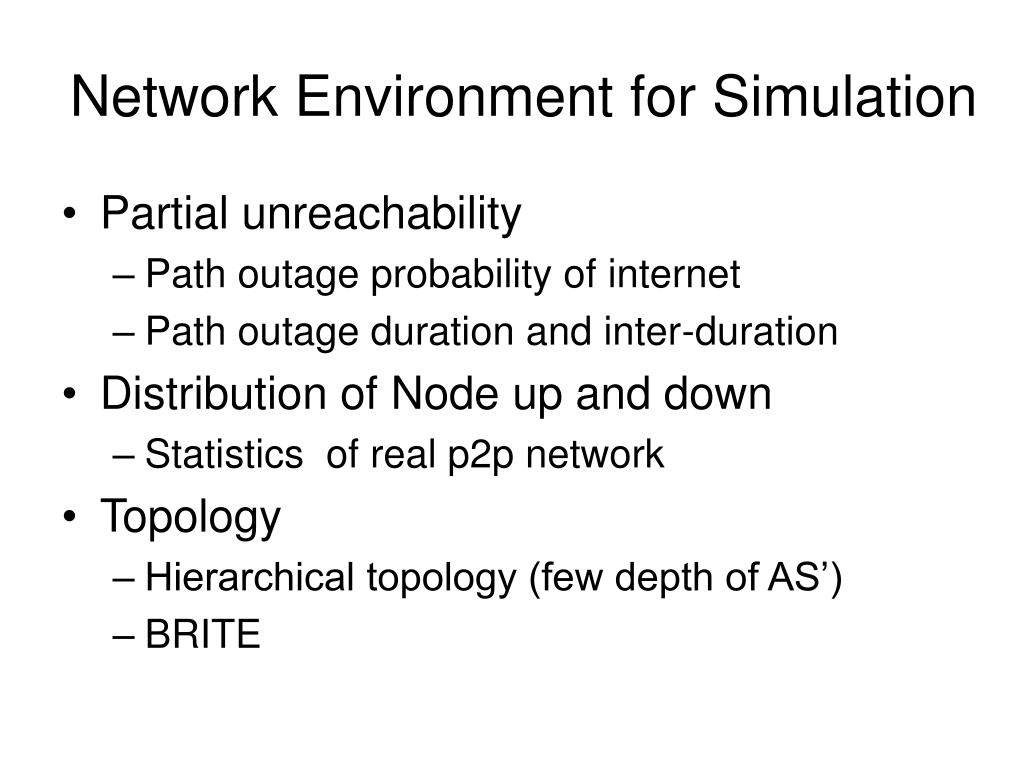 Network Environment for Simulation

• Partial unreachability
– Path outage probability of internet
– Path outage duration and inter-duration
• Distribution of Node up and down
– Statistics of real p2p network
• Topology
– Hierarchical topology (few depth of AS’)
– BRITE